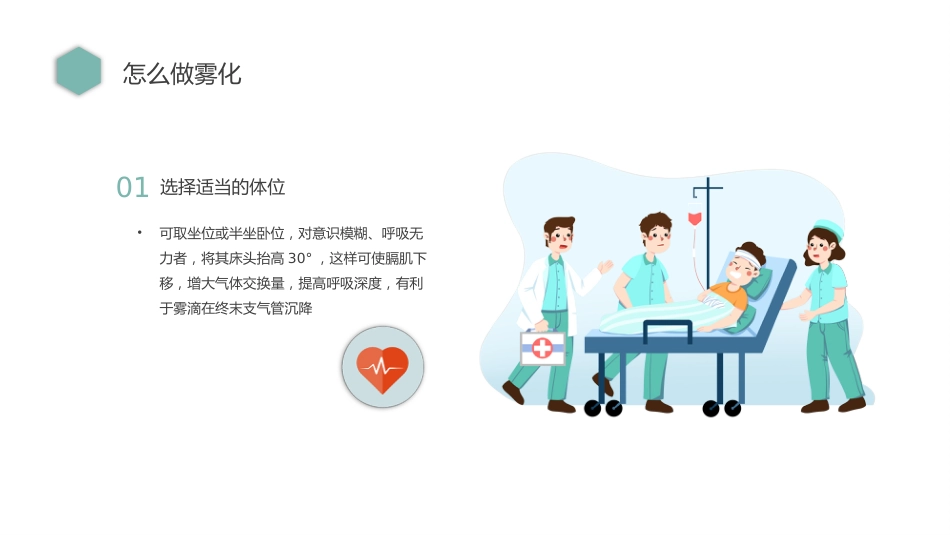 怎么做雾化

01 选择适当的体位

• 可取坐位或半坐卧位，对意识模糊、呼吸无力者，将其床头抬高 30°，这样可使膈肌下移，增大气体交换量，提高呼吸深度，有利于雾滴在终末支气管沉降